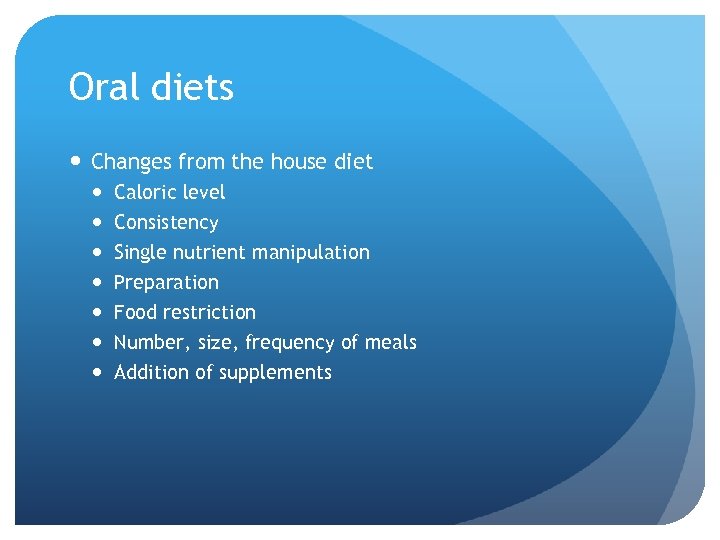 Oral diets

- Changes from the house diet
  - Caloric level
  - Consistency
  - Single nutrient manipulation
  - Preparation
  - Food restriction
  - Number, size, frequency of meals
  - Addition of supplements